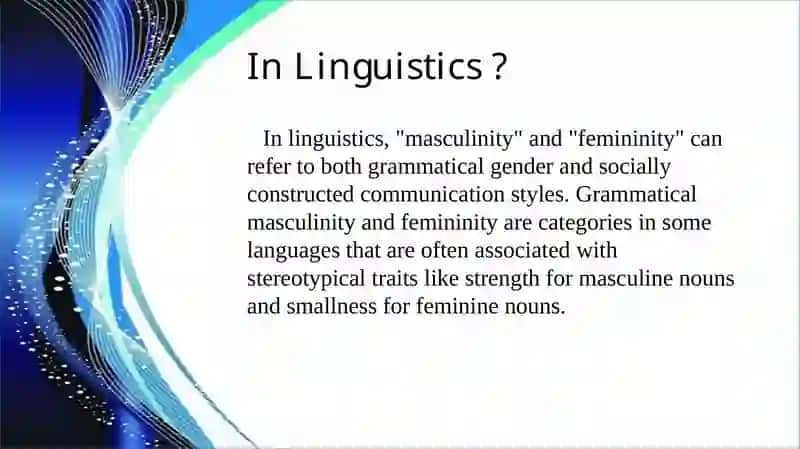 In Linguistics ?

In linguistics, "masculinity" and "femininity" can refer to both grammatical gender and socially constructed communication styles. Grammatical masculinity and femininity are categories in some languages that are often associated with stereotypical traits like strength for masculine nouns and smallness for feminine nouns.